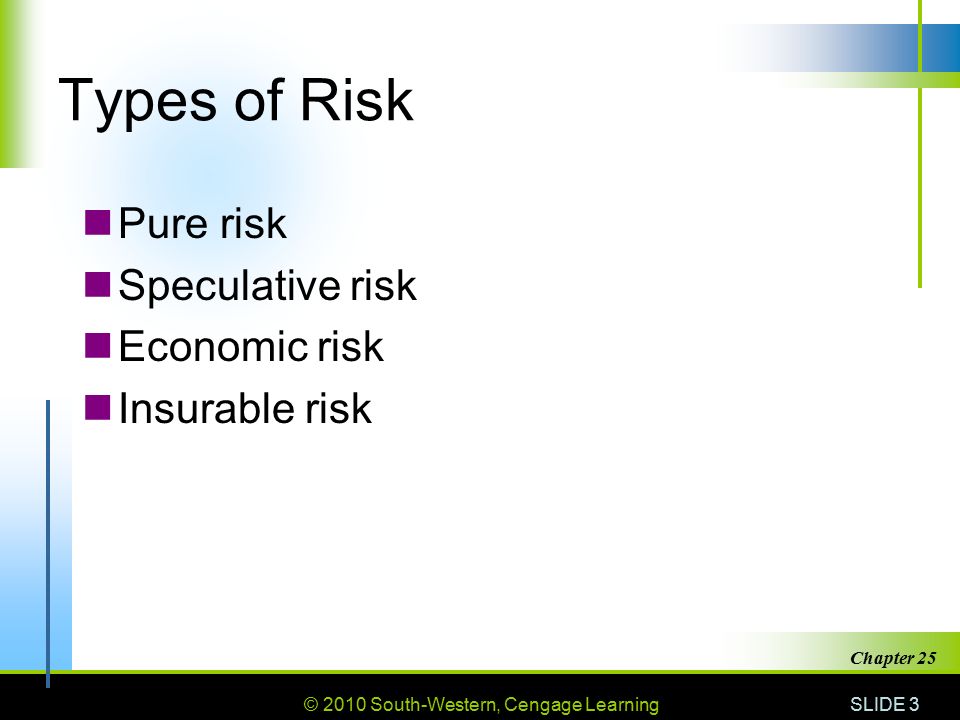 Types of Risk

Pure risk
Speculative risk
Economic risk
Insurable risk

Chapter 25

© 2010 South-Western, Cengage Learning

SLIDE 3